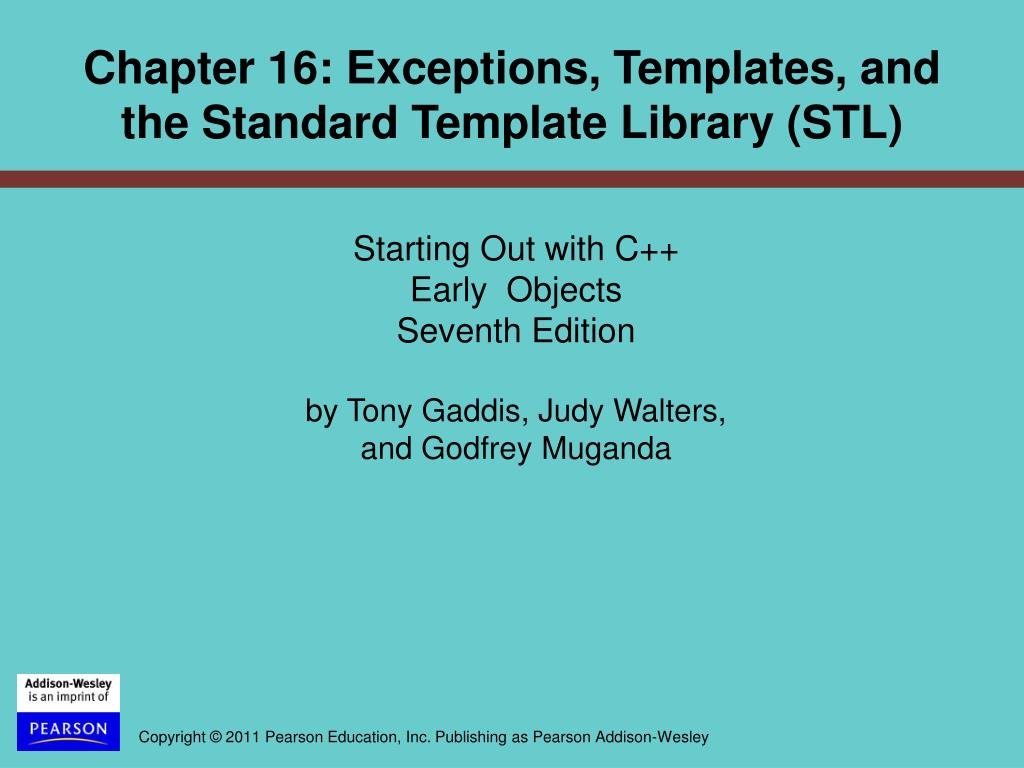 Chapter 16: Exceptions, Templates, and the Standard Template Library (STL)

Starting Out with C++
Early Objects
Seventh Edition

by Tony Gaddis, Judy Walters, and Godfrey Muganda

Addison-Wesley
is an imprint of
PEARSON

Copyright © 2011 Pearson Education, Inc. Publishing as Pearson Addison-Wesley